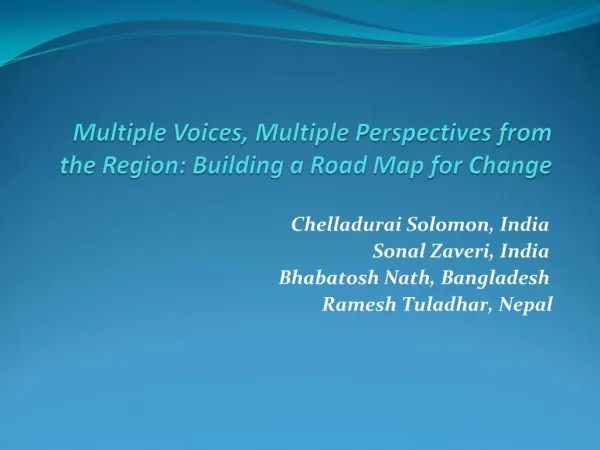 Multiple Voices, Multiple Perspectives from the Region: Building a Road Map for Change

Chelladurai Solomon, India
Sonal Zaveri, India
Bhabatosh Nath, Bangladesh
Ramesh Tuladhar, Nepal